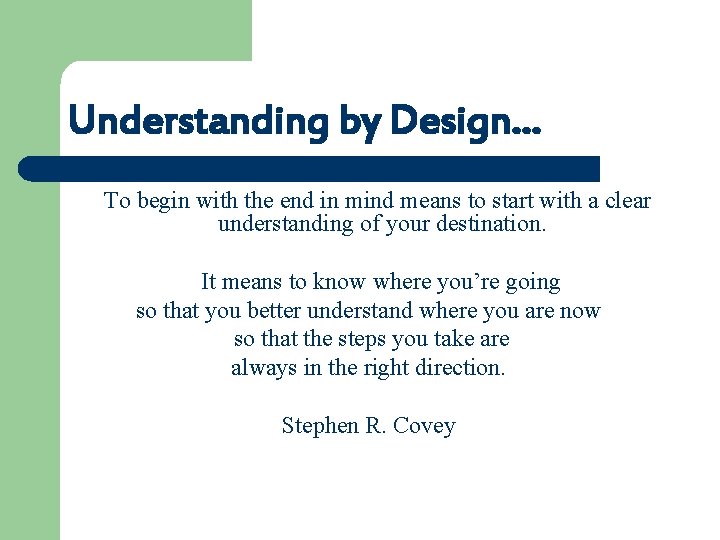 Understanding by Design…

To begin with the end in mind means to start with a clear understanding of your destination.

It means to know where you’re going
so that you better understand where you are now
so that the steps you take are
always in the right direction.

Stephen R. Covey